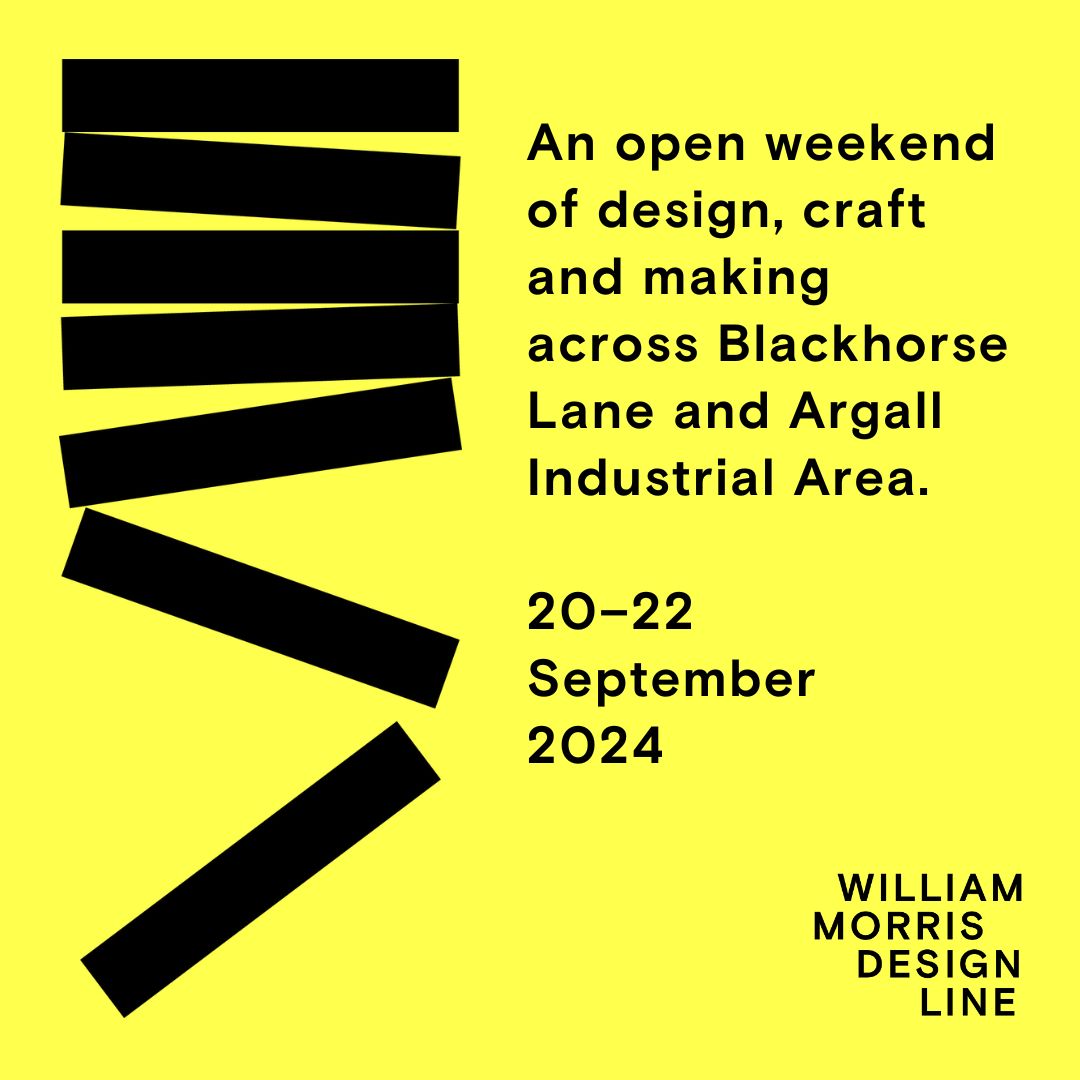 An open weekend of design, craft and making across Blackhorse Lane and Argall Industrial Area.

20–22
September
2024

WILLIAM
MORRIS
DESIGN
LINE